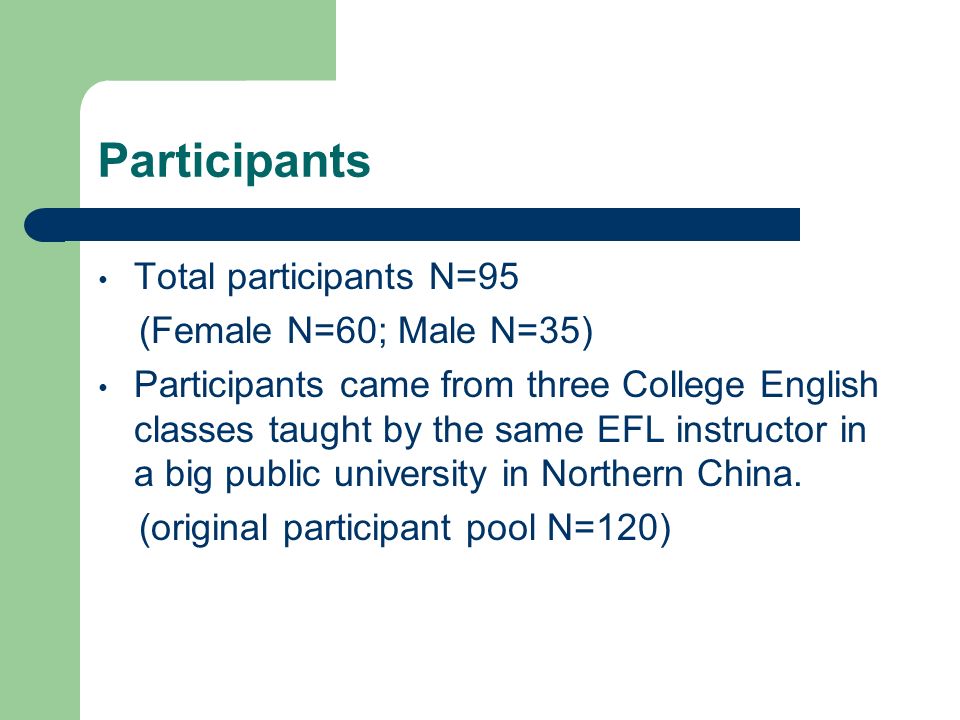 Participants

• Total participants N=95
(Female N=60; Male N=35)

• Participants came from three College English classes taught by the same EFL instructor in a big public university in Northern China.
(original participant pool N=120)